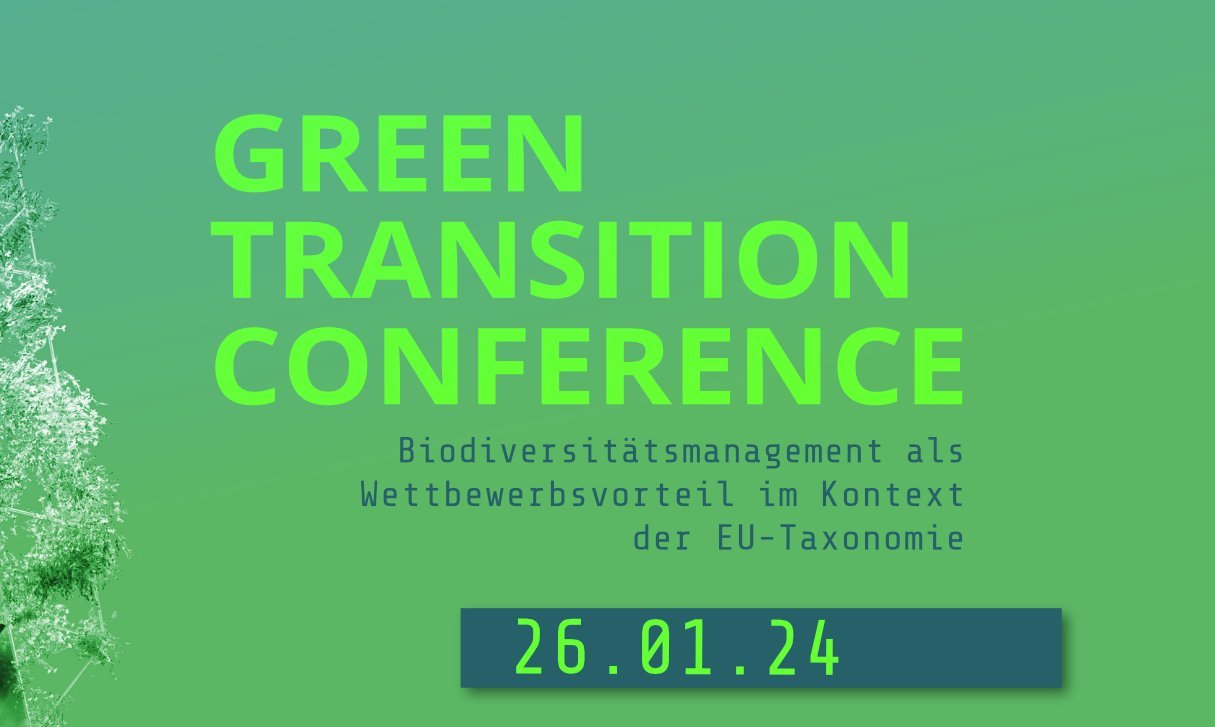 GREEN TRANSITION CONFERENCE

Biodiversitätsmanagement als Wettbewerbsvorteil im Kontext der EU-Taxonomie

26.01.24